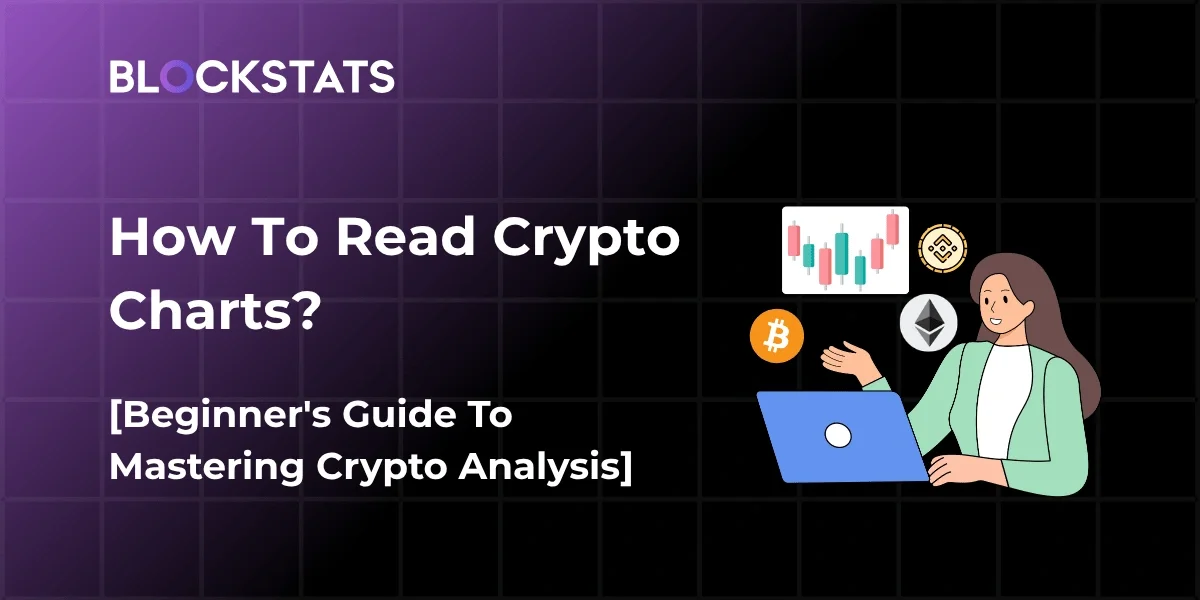 BLOCKSTATS

How To Read Crypto Charts?

[Beginner's Guide To Mastering Crypto Analysis]